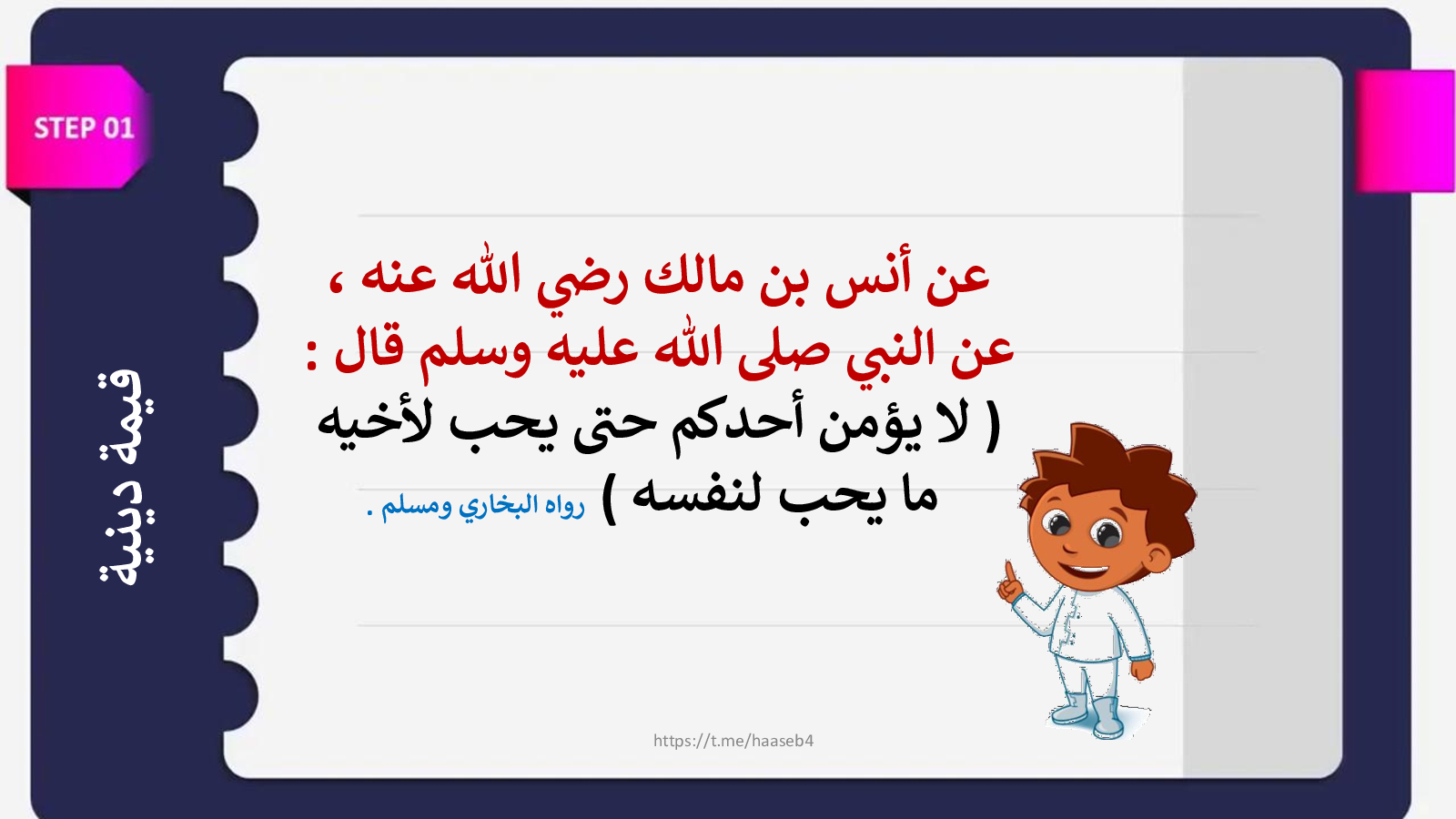 STEP 01

قيمة دينية

عن أنس بن مالك رضي الله عنه ، عن النبي صلى الله عليه وسلم قال :
( لا يؤمن أحدكم حتى يحب لأخيه ما يحب لنفسه ) رواه البخاري ومسلم .

https://t.me/haaseb4